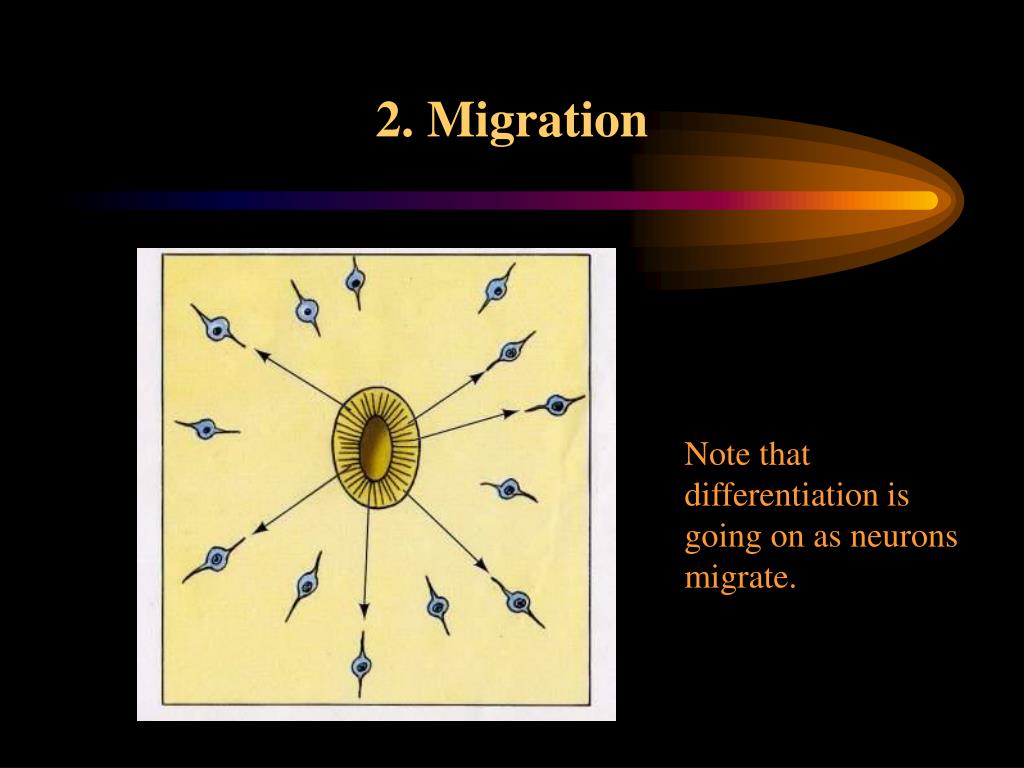 2. Migration

Note that differentiation is going on as neurons migrate.